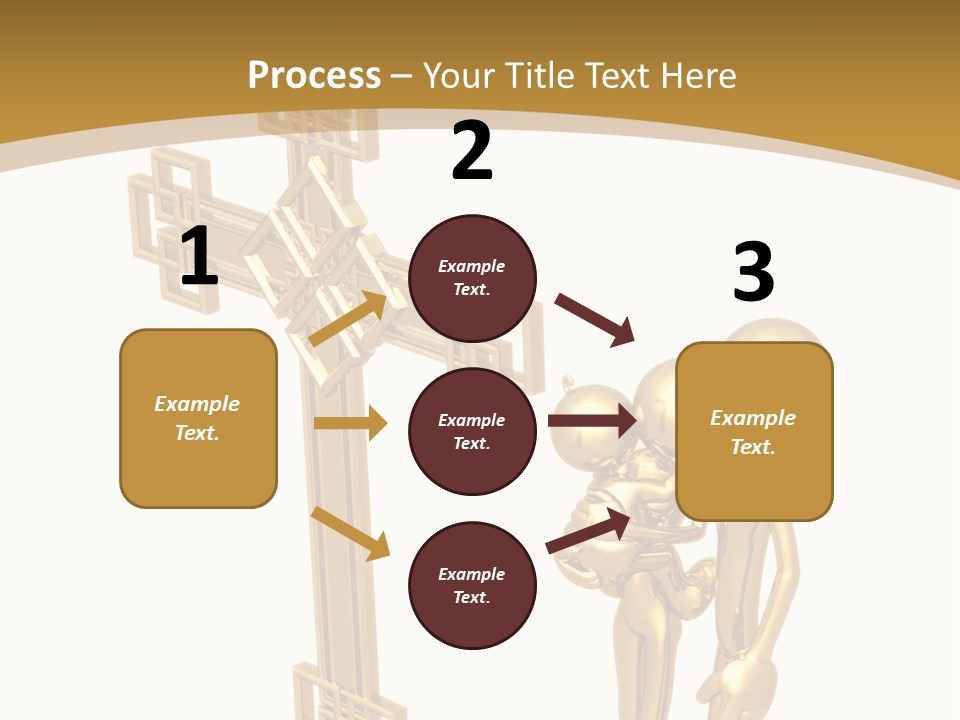 Process – Your Title Text Here

1

Example Text.

2

Example Text.

Example Text.

Example Text.

3

Example Text.